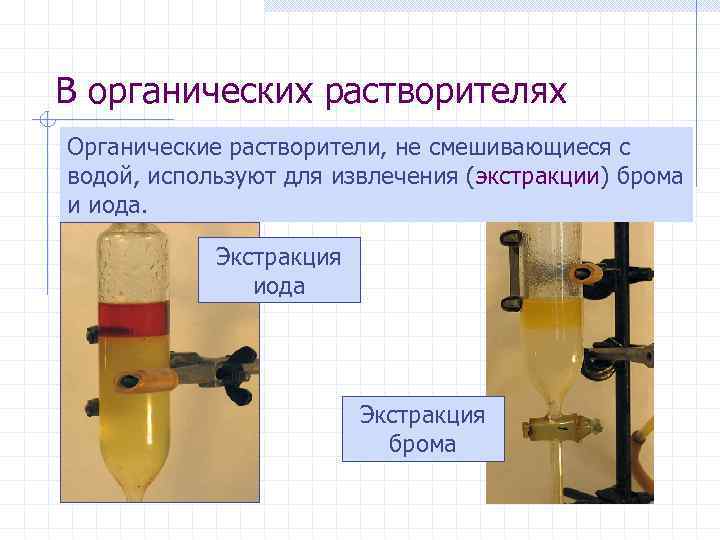 В органических растворителях

Органические растворители, не смешивающиеся с водой, используют для извлечения (экстракции) брома и иода.

Экстракция иода

Экстракция брома